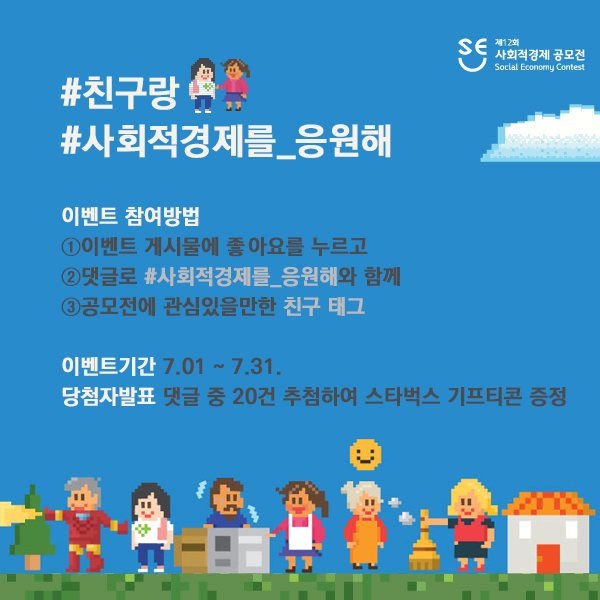 SE 제12회 사회적경제 공모전 Social Economy Contest

#친구랑
#사회적경제를_응원해

이벤트 참여방법
①이벤트 게시물에 좋아요를 누르고
②댓글로 #사회적경제를_응원해와 함께
③공모전에 관심있을만한 친구 태그

이벤트기간 7.01 ~ 7.31.
당첨자발표 댓글 중 20건 추첨하여 스타벅스 기프티콘 증정